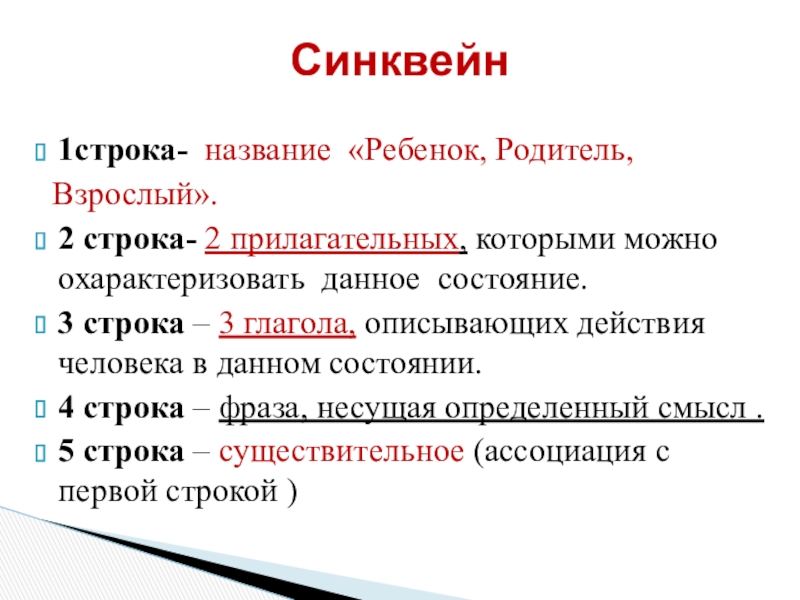 Синквейн

1строка- название «Ребенок, Родитель, Взрослый».

2 строка- 2 прилагательных, которыми можно охарактеризовать данное состояние.

3 строка – 3 глагола, описывающих действия человека в данном состоянии.

4 строка – фраза, несущая определенный смысл .

5 строка – существительное (ассоциация с первой строкой )